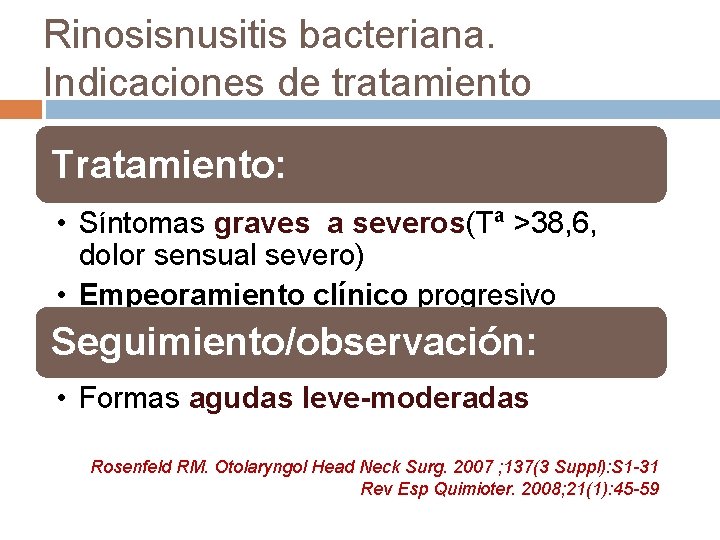 Rinosisnusitis bacteriana. Indicaciones de tratamiento

Tratamiento:

• Síntomas graves a severos(Tª >38,6, dolor sensual severo)
• Empeoramiento clínico progresivo

Seguimiento/observación:

• Formas agudas leve-moderadas

Rosenfeld RM. Otolaryngol Head Neck Surg. 2007 ;137(3 Suppl):S1-31
Rev Esp Quimioter. 2008;21(1):45-59